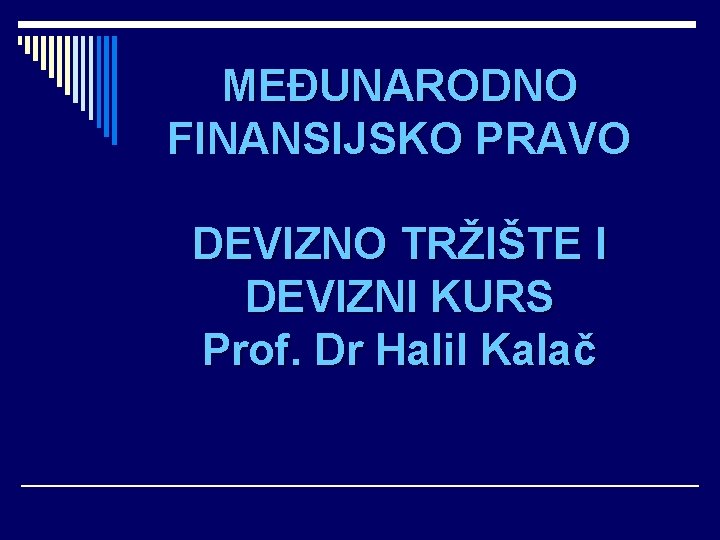 MEĐUNARODNO FINANSIJSKO PRAVO

DEVIZNO TRŽIŠTE I DEVIZNI KURS
Prof. Dr Halil Kalač